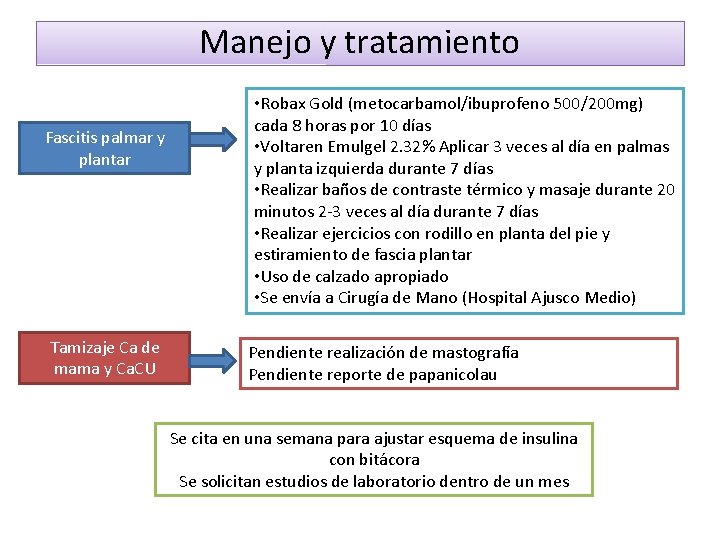 Manejo y tratamiento

Fascitis palmar y plantar

•Robax Gold (metocarbamol/ibuprofeno 500/200mg) cada 8 horas por 10 días
•Voltaren Emulgel 2.32% Aplicar 3 veces al día en palmas y planta izquierda durante 7 días
•Realizar baños de contraste térmico y masaje durante 20 minutos 2-3 veces al día durante 7 días
•Realizar ejercicios con rodillo en planta del pie y estiramiento de fascia plantar
•Uso de calzado apropiado
•Se envía a Cirugía de Mano (Hospital Ajusco Medio)

Tamizaje Ca de mama y CaCU

Pendiente realización de mastografía
Pendiente reporte de papanicolau

Se cita en una semana para ajustar esquema de insulina con bitácora
Se solicitan estudios de laboratorio dentro de un mes